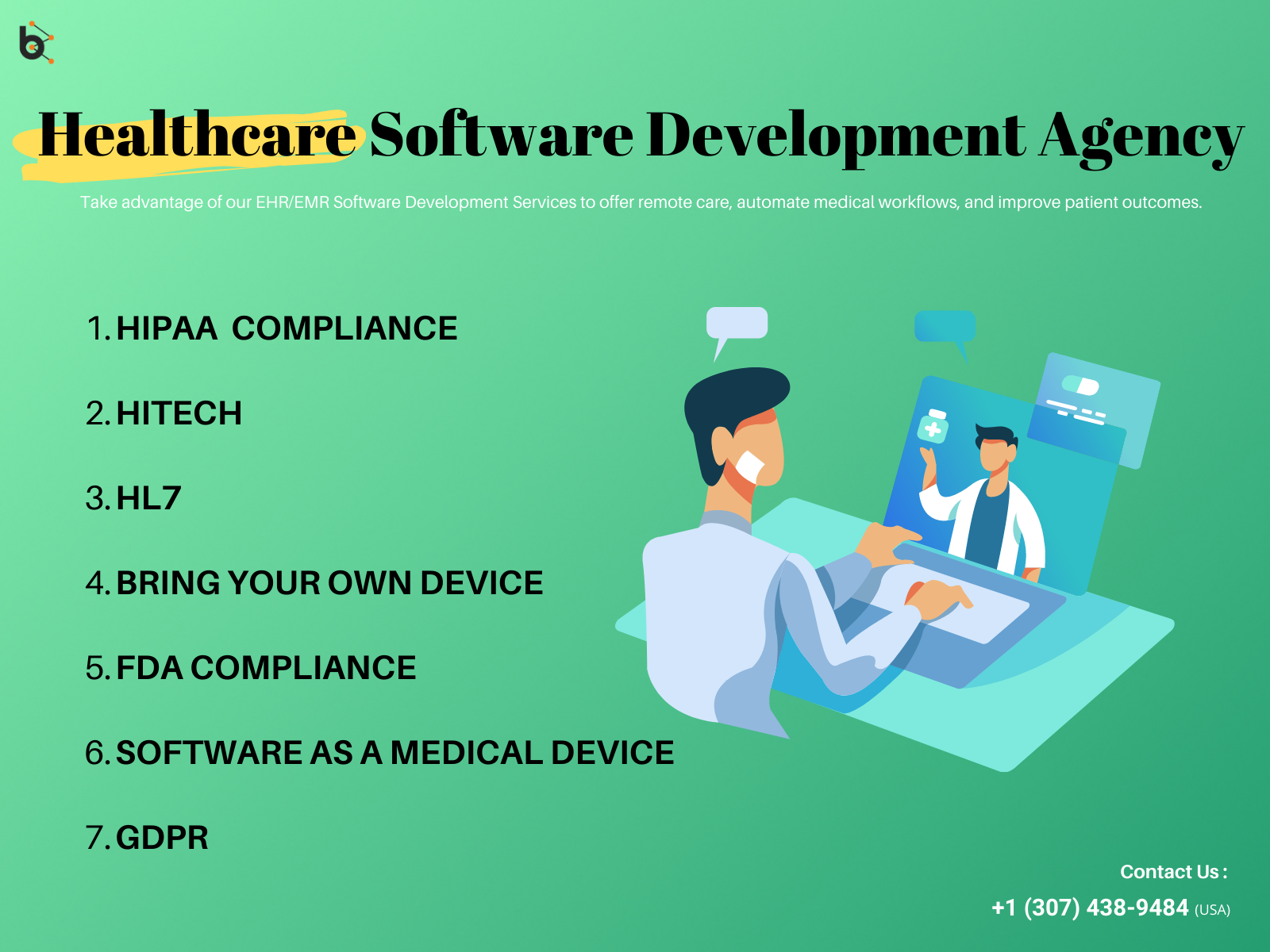 Healthcare Software Development Agency

Take advantage of our EHR/EMR Software Development Services to offer remote care, automate medical workflows, and improve patient outcomes.

1. HIPAA COMPLIANCE

2. HITECH

3. HL7

4. BRING YOUR OWN DEVICE

5. FDA COMPLIANCE

6. SOFTWARE AS A MEDICAL DEVICE

7. GDPR

Contact Us :
+1 (307) 438-9484 (USA)